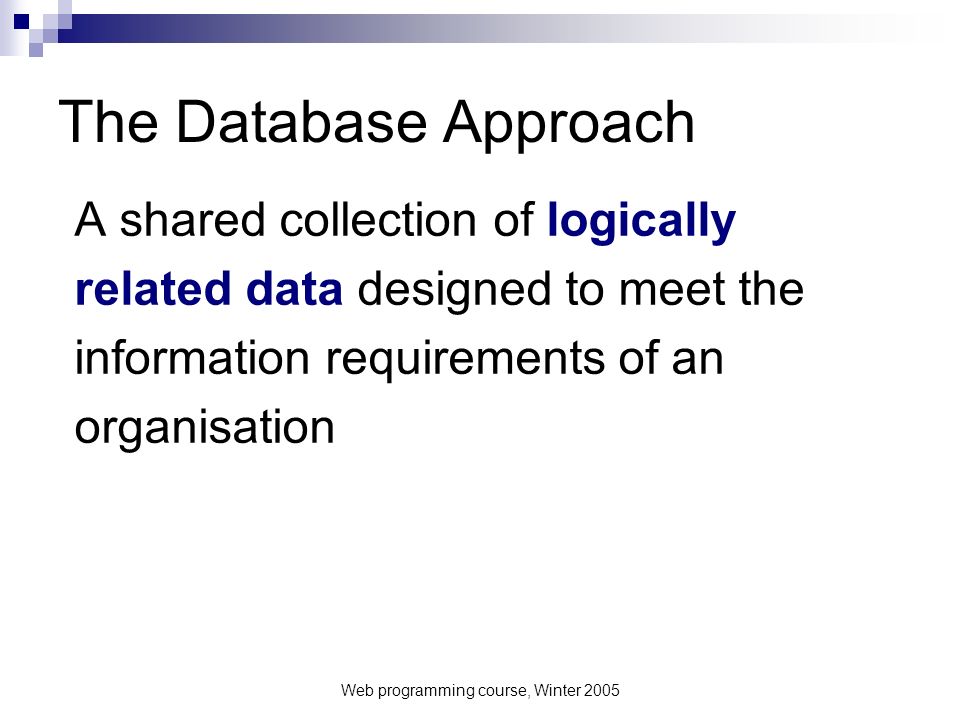 The Database Approach

A shared collection of logically related data designed to meet the information requirements of an organisation

Web programming course, Winter 2005